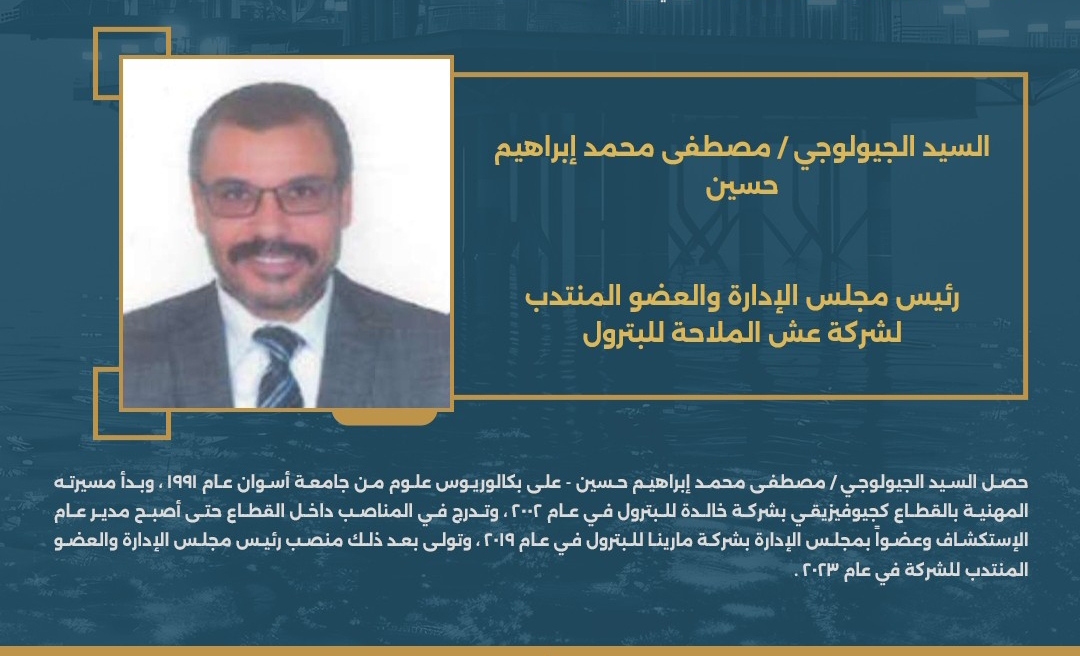 السيد الجيولوجي / مصطفى محمد إبراهيم حسين

رئيس مجلس الإدارة والعضو المنتدب لشركة عش الملاحة للبترول

حصل السيد الجيولوجي / مصطفى محمد إبراهيم حسين - على بكالوريوس علوم من جامعة أسوان عام ١٩٩١ ، وبدأ مسيرته المهنية بالقطاع كجيوفيزيقي بشركة خالدة للبترول في عام ٢٠٠٢ ، وتدرج في المناصب داخل القطاع حتى أصبح مدير عام الإستكشاف وعضواً بمجلس الإدارة بشركة مارينا للبترول في عام ٢٠١٩ ، وتولى بعد ذلك منصب رئيس مجلس الإدارة والعضو المنتدب للشركة في عام ٢٠٢٣ .